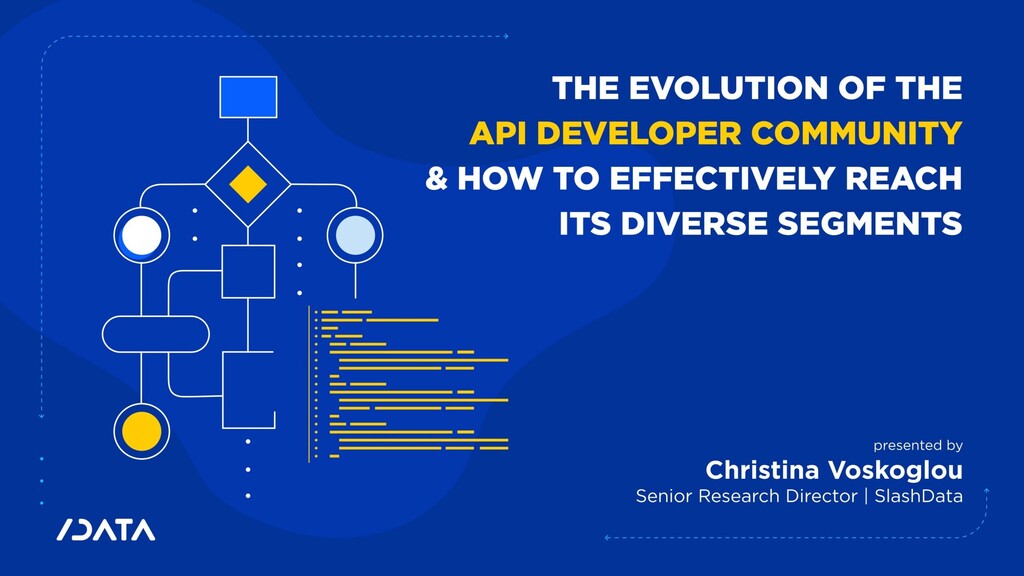 THE EVOLUTION OF THE
API DEVELOPER COMMUNITY
& HOW TO EFFECTIVELY REACH
ITS DIVERSE SEGMENTS

presented by
Christina Voskoglou
Senior Research Director | SlashData

/DATA